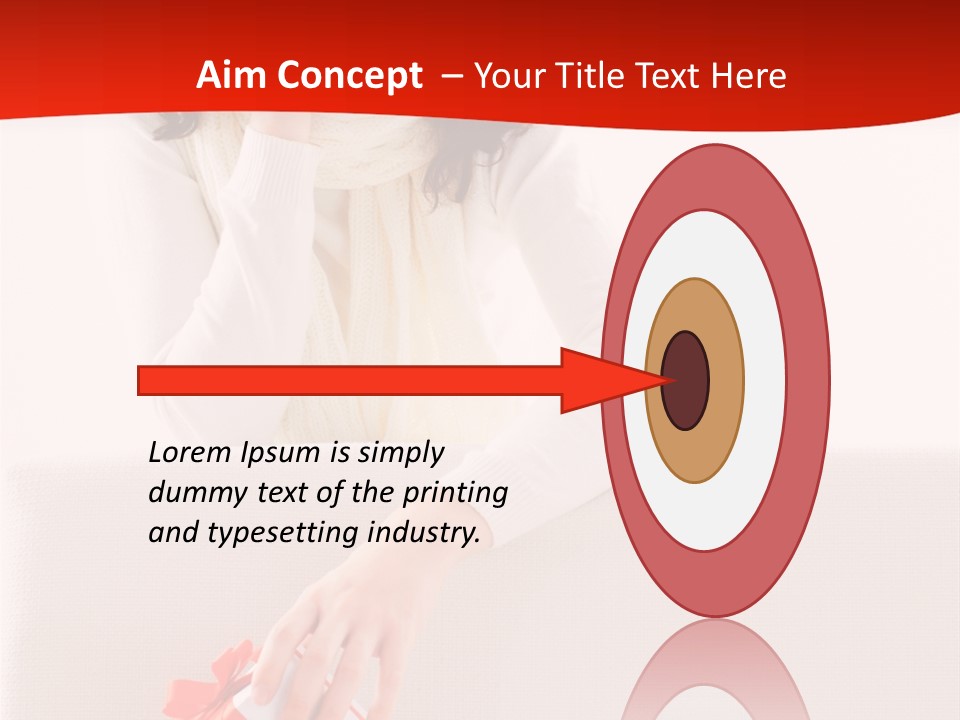 Aim Concept – Your Title Text Here

Lorem Ipsum is simply dummy text of the printing and typesetting industry.